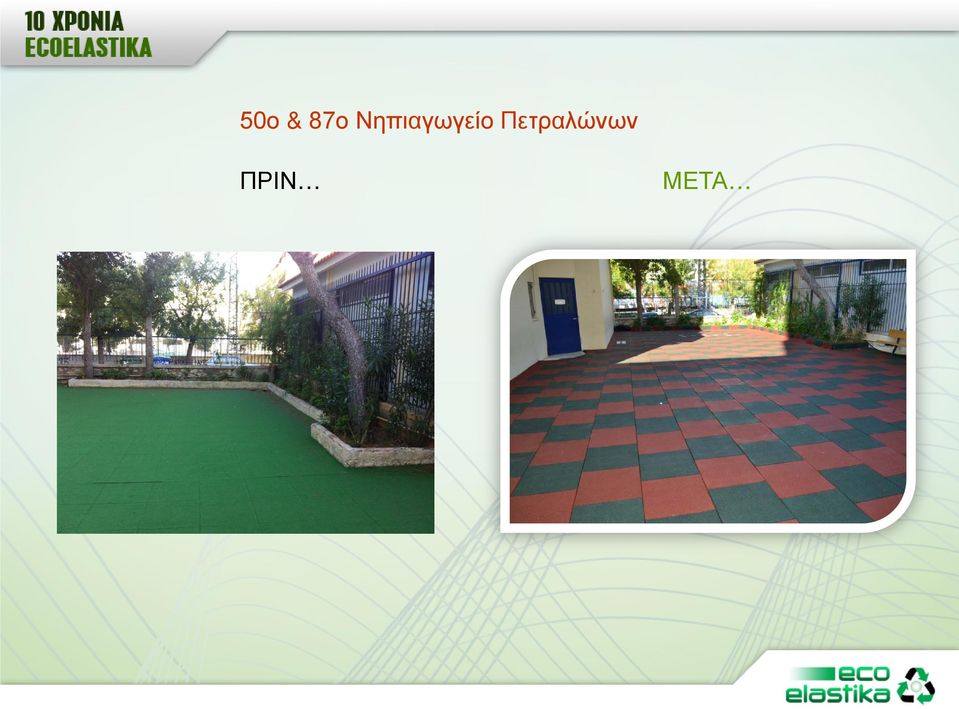 10 ΧΡΟΝΙΑ
ECOELASTIKA

50ο & 87ο Νηπιαγωγείο Πετραλώνων

ΠΡΙΝ…

ΜΕΤΑ…

eco
elastika